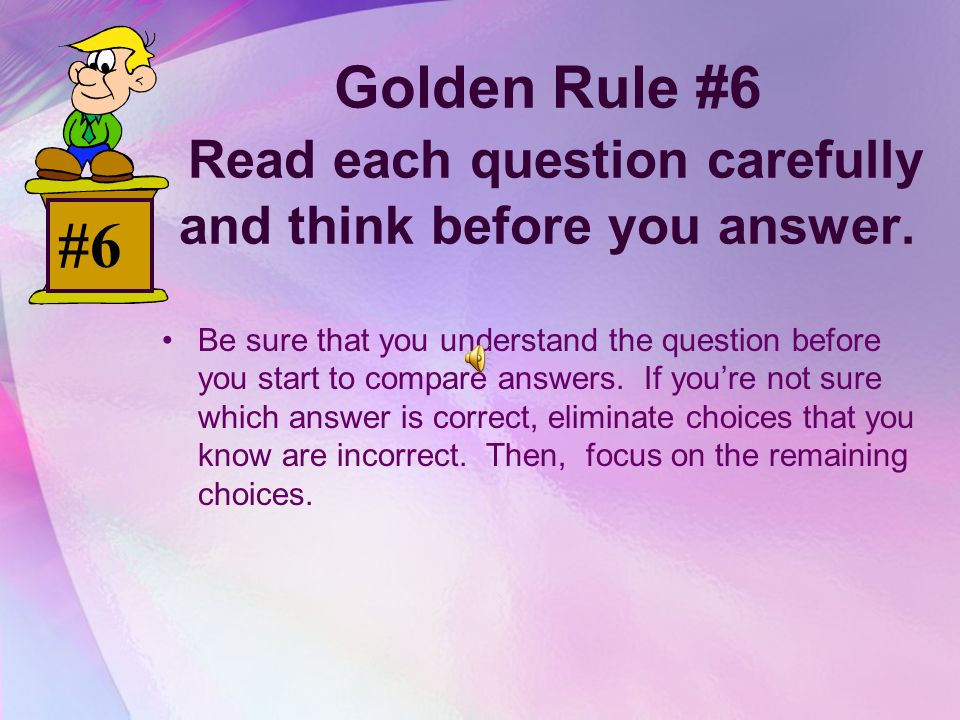 #6

Golden Rule #6
Read each question carefully and think before you answer.

• Be sure that you understand the question before you start to compare answers. If you're not sure which answer is correct, eliminate choices that you know are incorrect. Then, focus on the remaining choices.